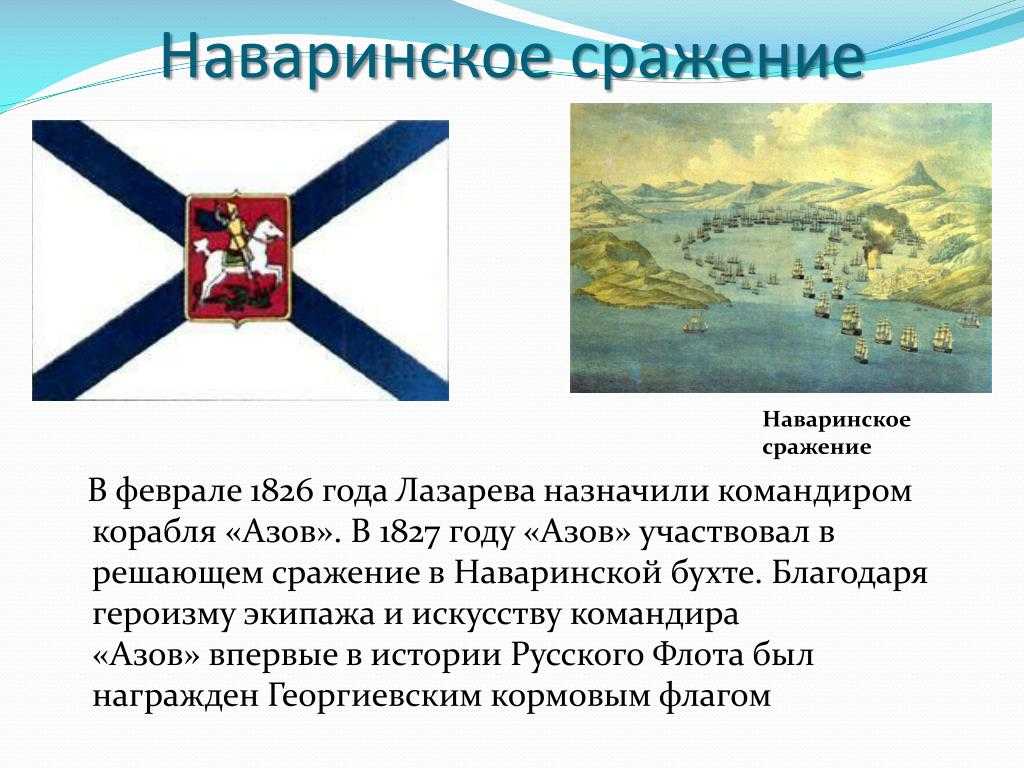 Наваринское сражение

Наваринское сражение

В феврале 1826 года Лазарева назначили командиром корабля «Азов». В 1827 году «Азов» участвовал в решающем сражение в Наваринской бухте. Благодаря героизму экипажа и искусству командира «Азов» впервые в истории Русского Флота был награжден Георгиевским кормовым флагом